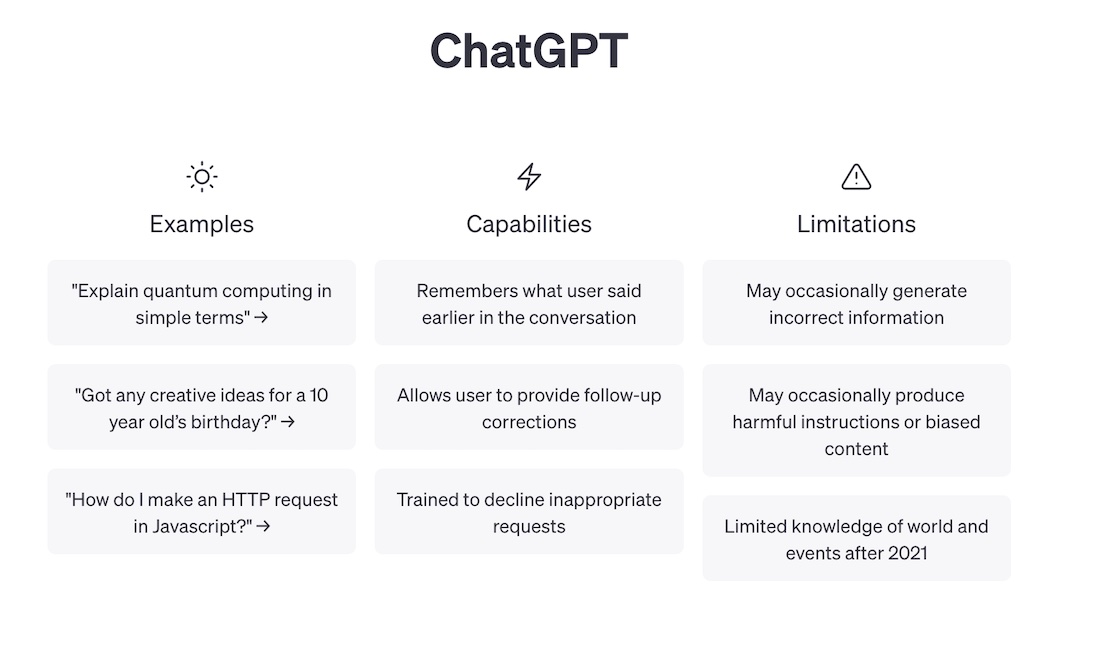 ChatGPT

Examples

"Explain quantum computing in simple terms" →

"Got any creative ideas for a 10 year old's birthday?" →

"How do I make an HTTP request in Javascript?" →

Capabilities

Remembers what user said earlier in the conversation

Allows user to provide follow-up corrections

Trained to decline inappropriate requests

Limitations

May occasionally generate incorrect information

May occasionally produce harmful instructions or biased content

Limited knowledge of world and events after 2021